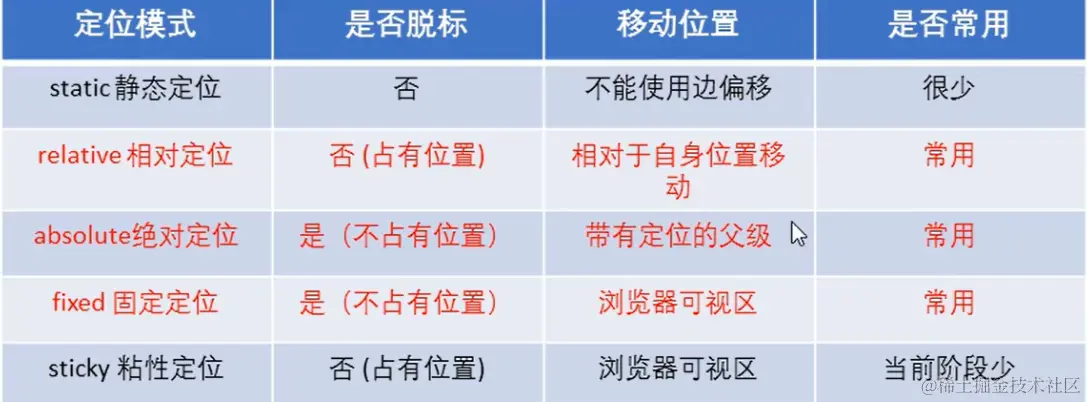 | 定位模式 | 是否脱标 | 移动位置 | 是否常用 |
|---|---|---|---|
| static 静态定位 | 否 | 不能使用边偏移 | 很少 |
| relative 相对定位 | 否 (占有位置) | 相对于自身位置移动 | 常用 |
| absolute绝对定位 | 是（不占有位置） | 带有定位的父级 | 常用 |
| fixed 固定定位 | 是（不占有位置） | 浏览器可视区 | 常用 |
| sticky 粘性定位 | 否 (占有位置) | 浏览器可视区 | 当前阶段少 |

@稀土掘金技术社区